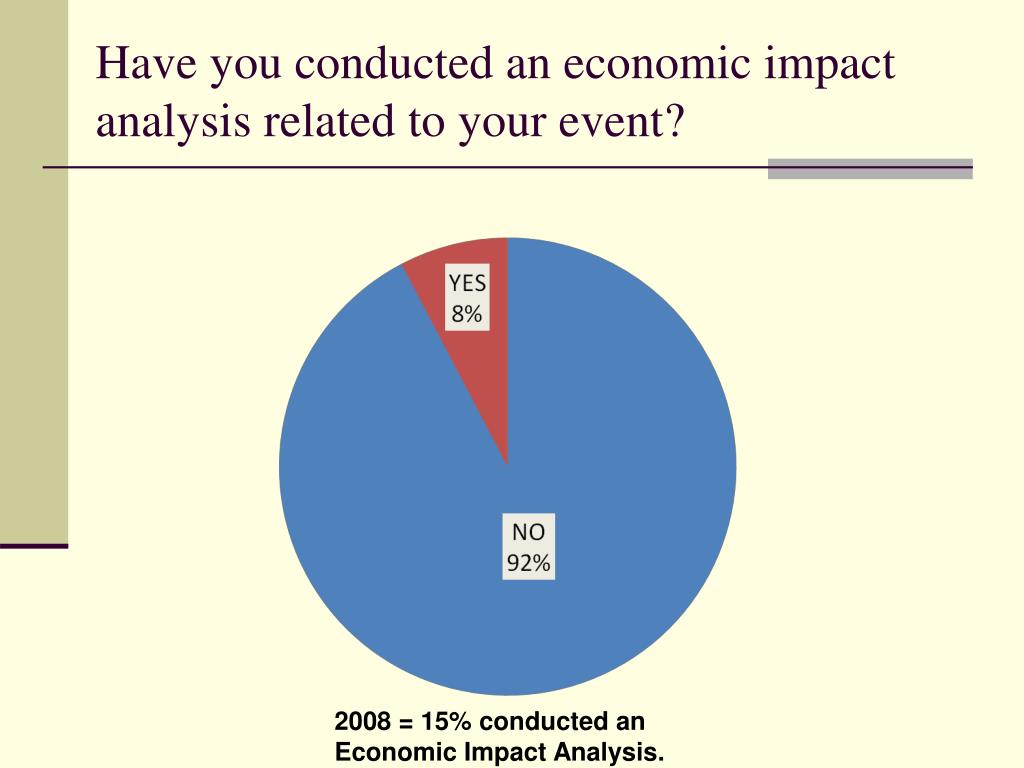 Have you conducted an economic impact analysis related to your event?

YES
8%

NO
92%

2008 = 15% conducted an Economic Impact Analysis.